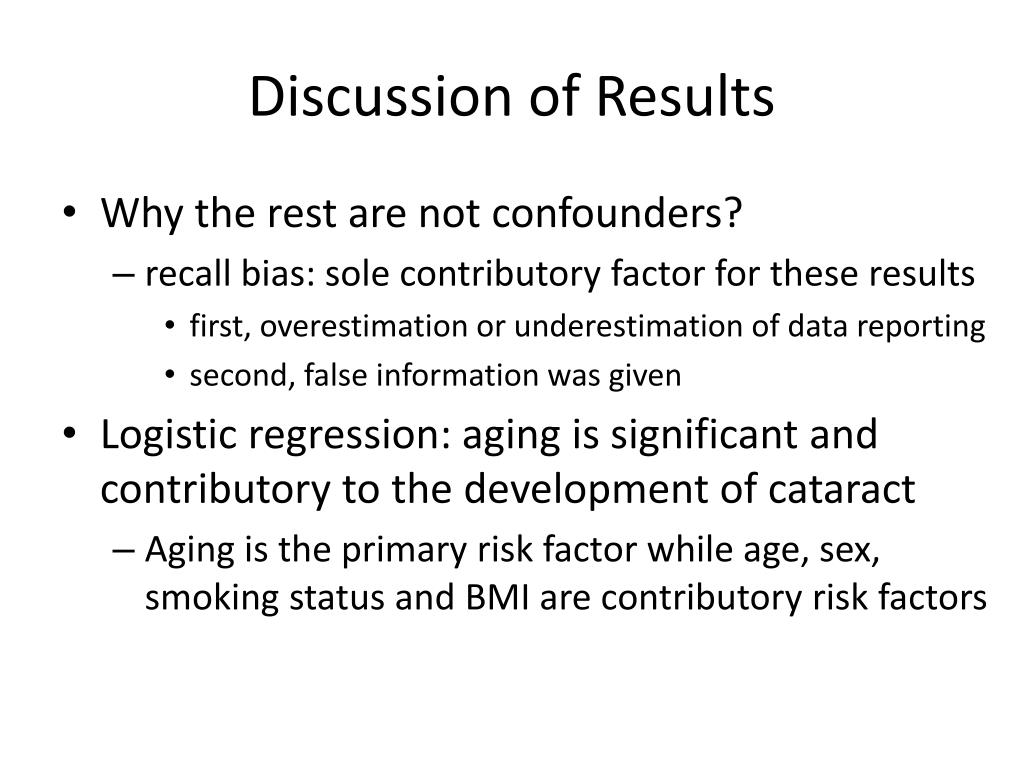 Discussion of Results

• Why the rest are not confounders?
– recall bias: sole contributory factor for these results
• first, overestimation or underestimation of data reporting
• second, false information was given

• Logistic regression: aging is significant and contributory to the development of cataract
– Aging is the primary risk factor while age, sex, smoking status and BMI are contributory risk factors